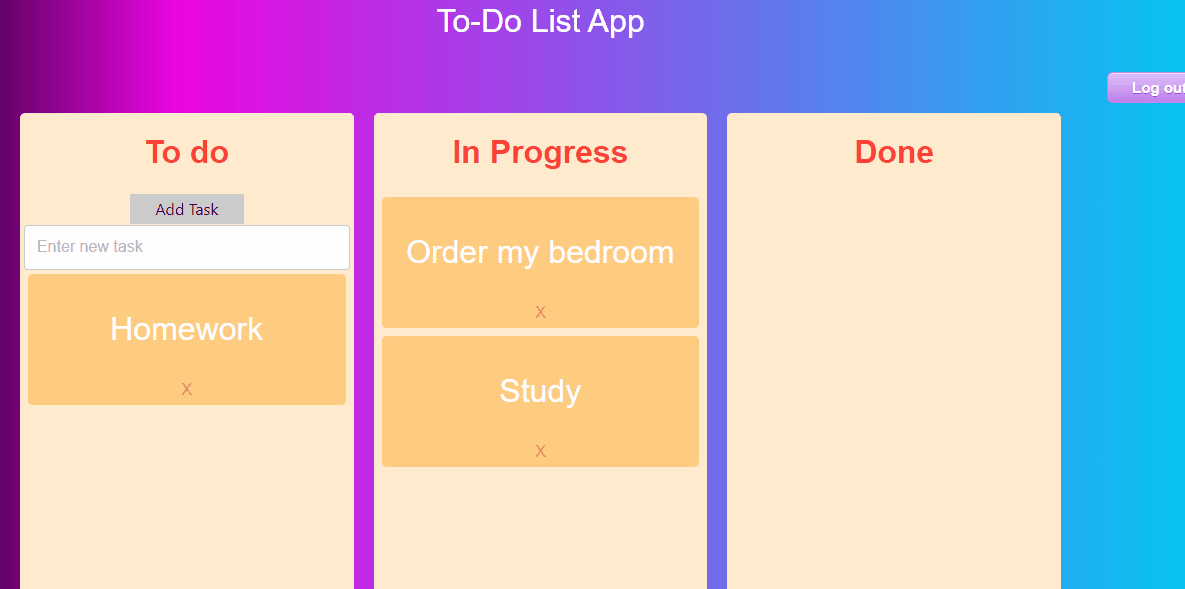 To-Do List App

Log out

To do

Add Task

Enter new task

Homework

X

In Progress

Order my bedroom

X

Study

X

Done